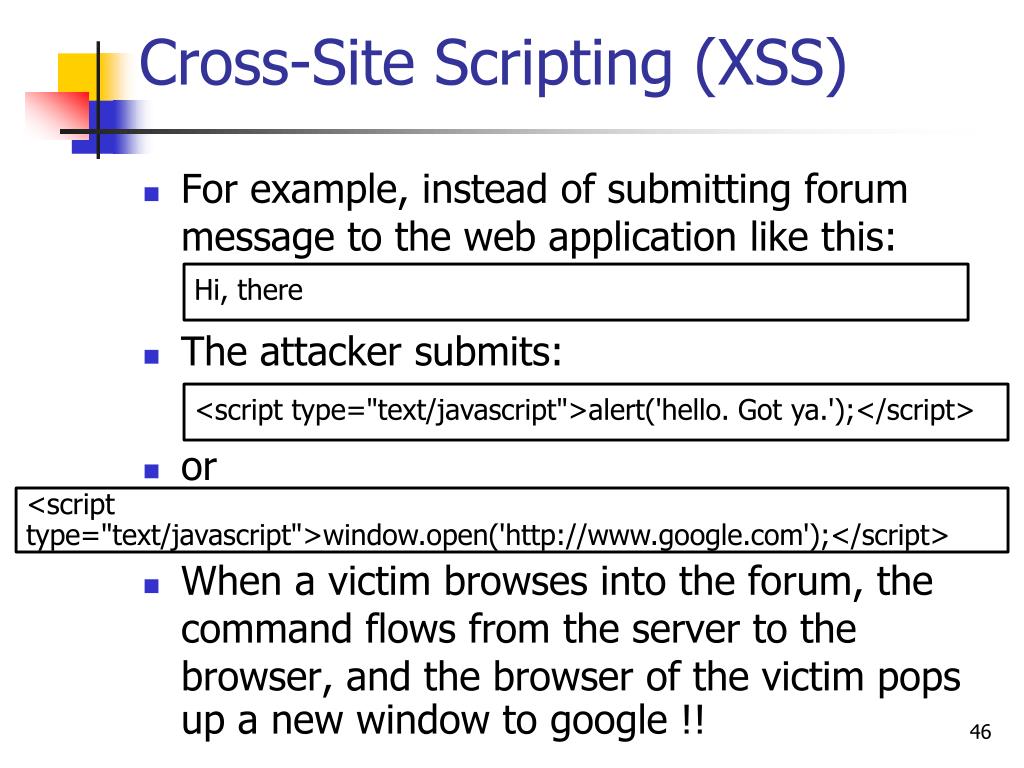 Cross-Site Scripting (XSS)

For example, instead of submitting forum message to the web application like this:

Hi, there

The attacker submits:

<script type="text/javascript">alert('hello. Got ya.');</script>

or

<script type="text/javascript">window.open('http://www.google.com');</script>

When a victim browses into the forum, the command flows from the server to the browser, and the browser of the victim pops up a new window to google !!

46